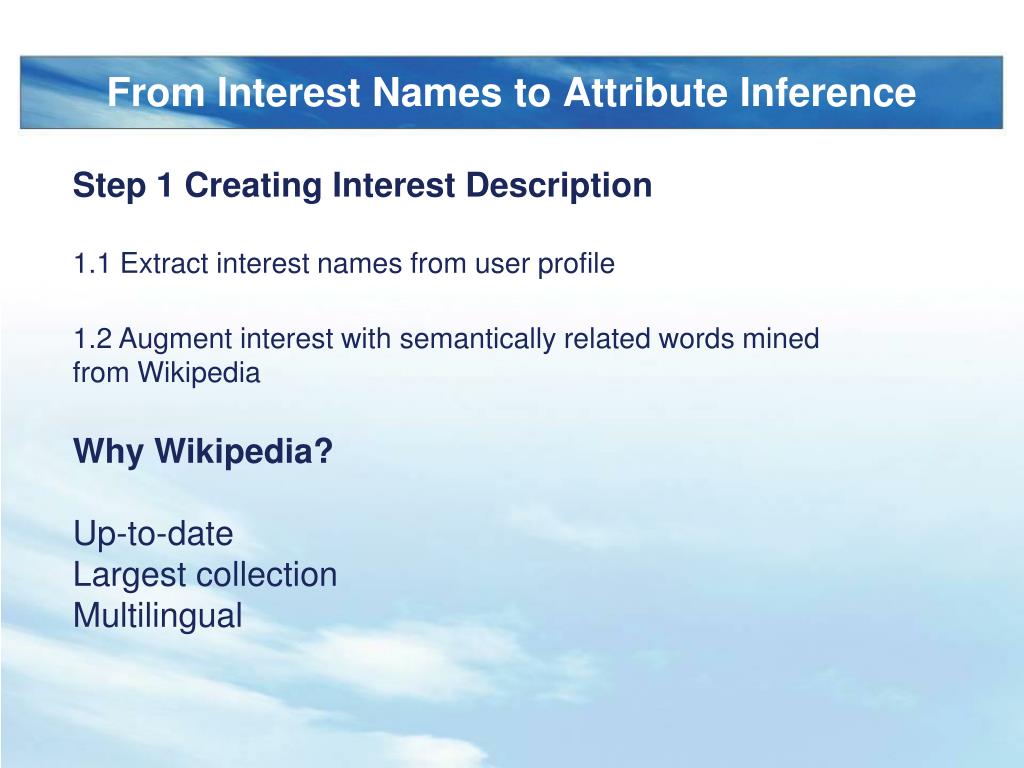 From Interest Names to Attribute Inference

Step 1 Creating Interest Description

1.1 Extract interest names from user profile

1.2 Augment interest with semantically related words mined from Wikipedia

Why Wikipedia?

Up-to-date
Largest collection
Multilingual